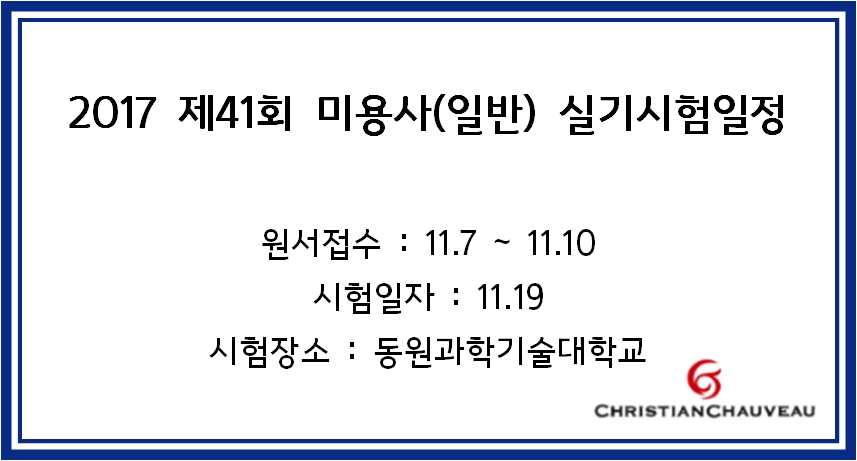 2017 제41회 미용사(일반) 실기시험일정

원서접수 : 11.7 ~ 11.10
시험일자 : 11.19
시험장소 : 동원과학기술대학교

CHRISTIANCHAUVEAU